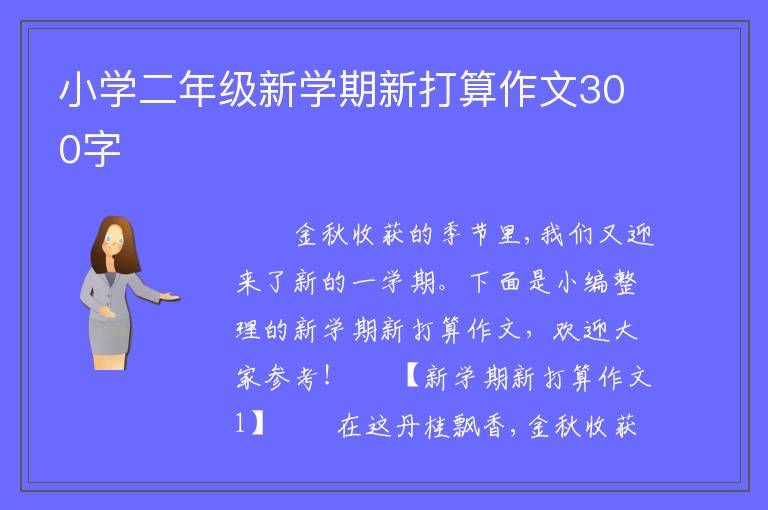 小学二年级新学期新打算作文300字

金秋收获的季节里，我们又迎来了新的一学期。下面是小编整理的新学期新打算作文，欢迎大家参考！　【新学期新打算作文1】　在这丹桂飘香，金秋收获